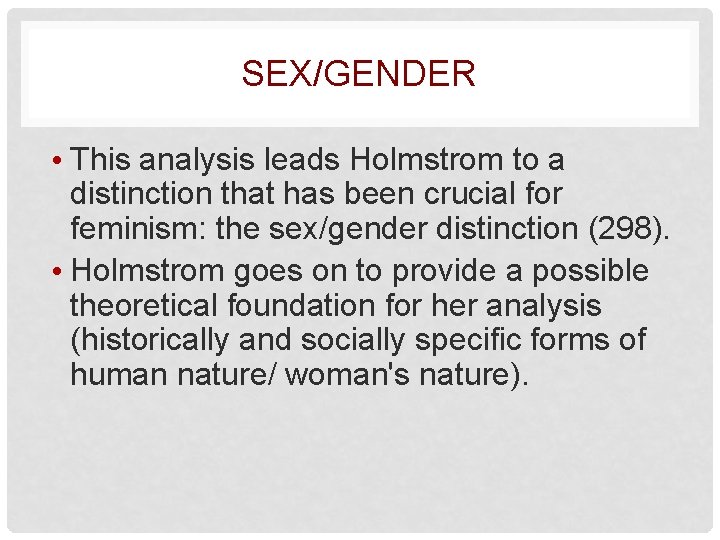 SEX/GENDER

• This analysis leads Holmstrom to a distinction that has been crucial for feminism: the sex/gender distinction (298).

• Holmstrom goes on to provide a possible theoretical foundation for her analysis (historically and socially specific forms of human nature/ woman's nature).